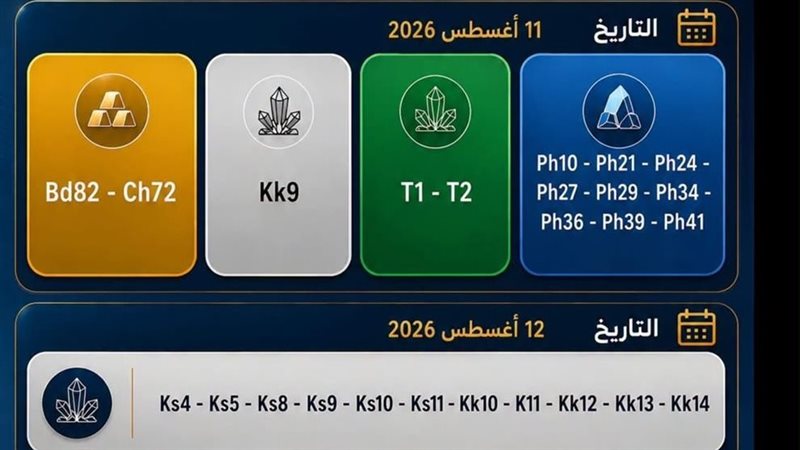 التاريخ 11 أغسطس 2026

Ph10 - Ph21 - Ph24 - Ph27 - Ph29 - Ph34 - Ph36 - Ph39 - Ph41

T1 - T2

Kk9

Bd82 - Ch72

التاريخ 12 أغسطس 2026

Ks4 - Ks5 - Ks8 - Ks9 - Ks10 - Ks11 - Kk10 - K11 - Kk12 - Kk13 - Kk14